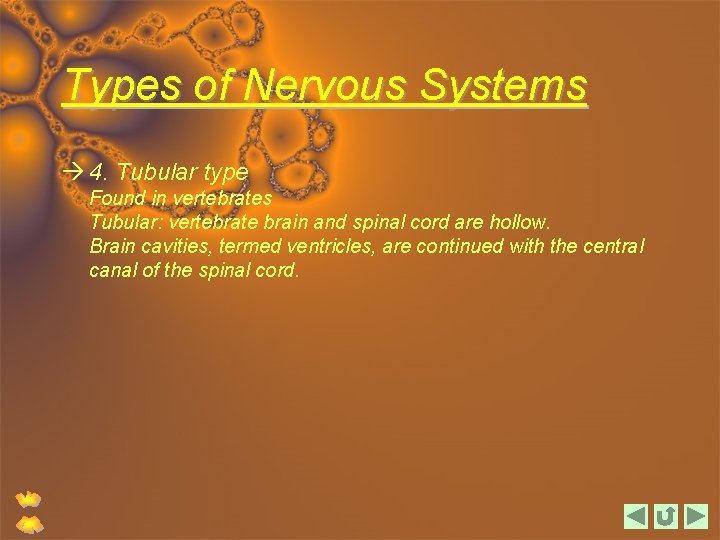 Types of Nervous Systems

→ 4. Tubular type
Found in vertebrates
Tubular: vertebrate brain and spinal cord are hollow.
Brain cavities, termed ventricles, are continued with the central canal of the spinal cord.